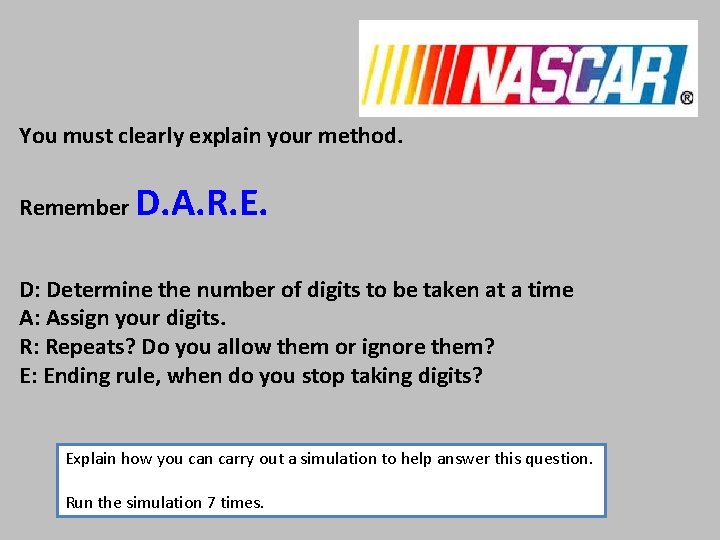 NASCAR®

You must clearly explain your method.

Remember D.A.R.E.

D: Determine the number of digits to be taken at a time
A: Assign your digits.
R: Repeats? Do you allow them or ignore them?
E: Ending rule, when do you stop taking digits?

Explain how you can carry out a simulation to help answer this question.

Run the simulation 7 times.